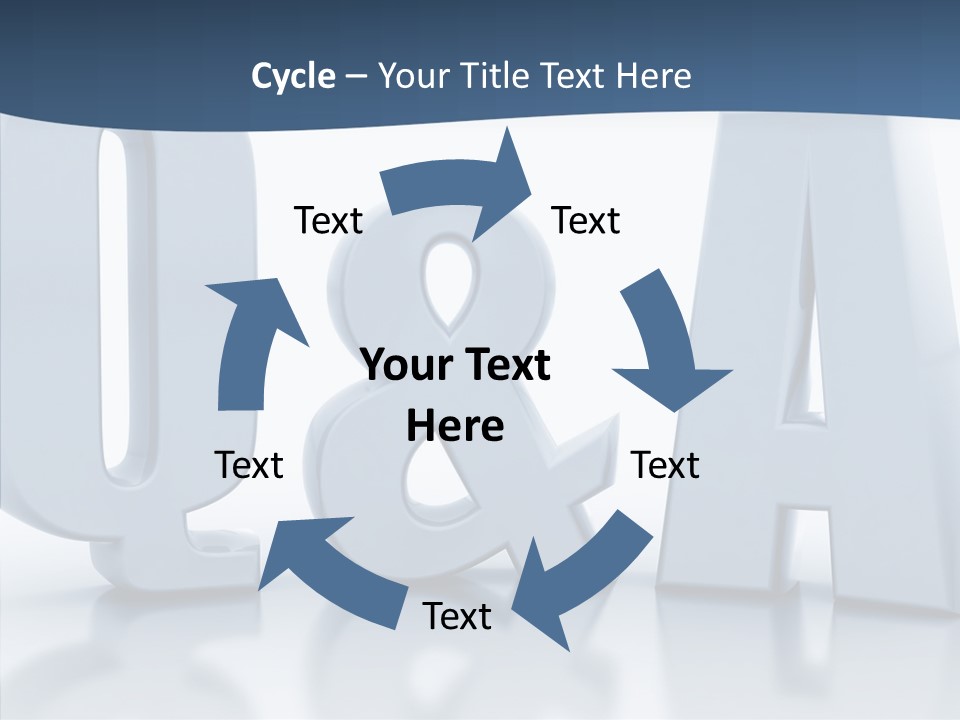 Cycle – Your Title Text Here

Text

Text

Your Text Here

Text

Text

Text